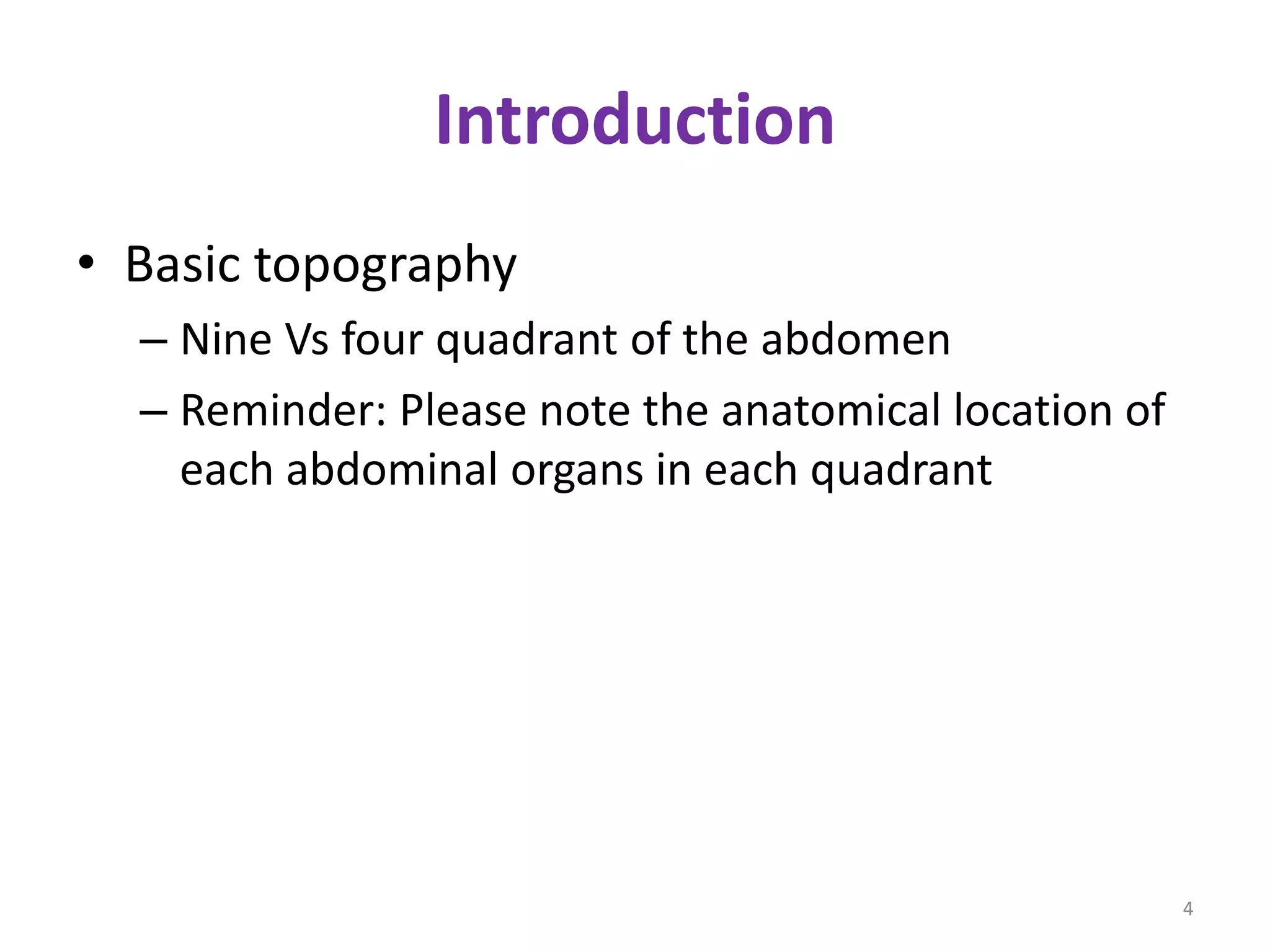 Introduction

• Basic topography
 – Nine Vs four quadrant of the abdomen
 – Reminder: Please note the anatomical location of each abdominal organs in each quadrant

4